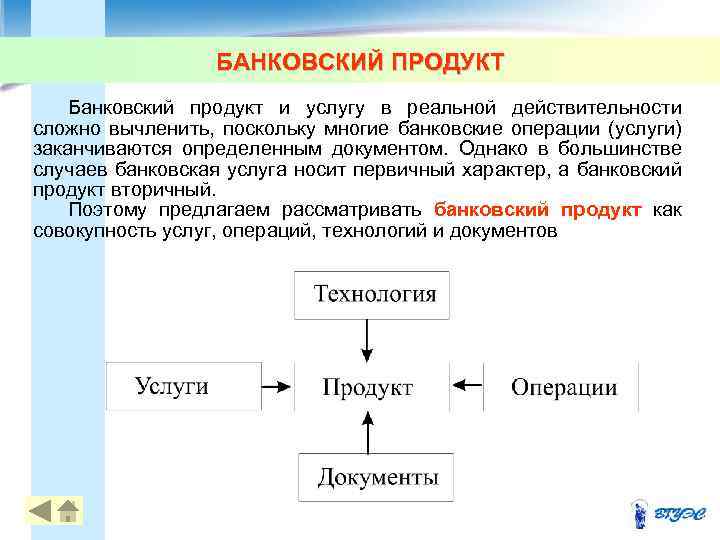 БАНКОВСКИЙ ПРОДУКТ

Банковский продукт и услугу в реальной действительности сложно вычленить, поскольку многие банковские операции (услуги) заканчиваются определенным документом. Однако в большинстве случаев банковская услуга носит первичный характер, а банковский продукт вторичный.

Поэтому предлагаем рассматривать банковский продукт как совокупность услуг, операций, технологий и документов

Технология

Услуги

Продукт

Операции

Документы

ВГУЭС